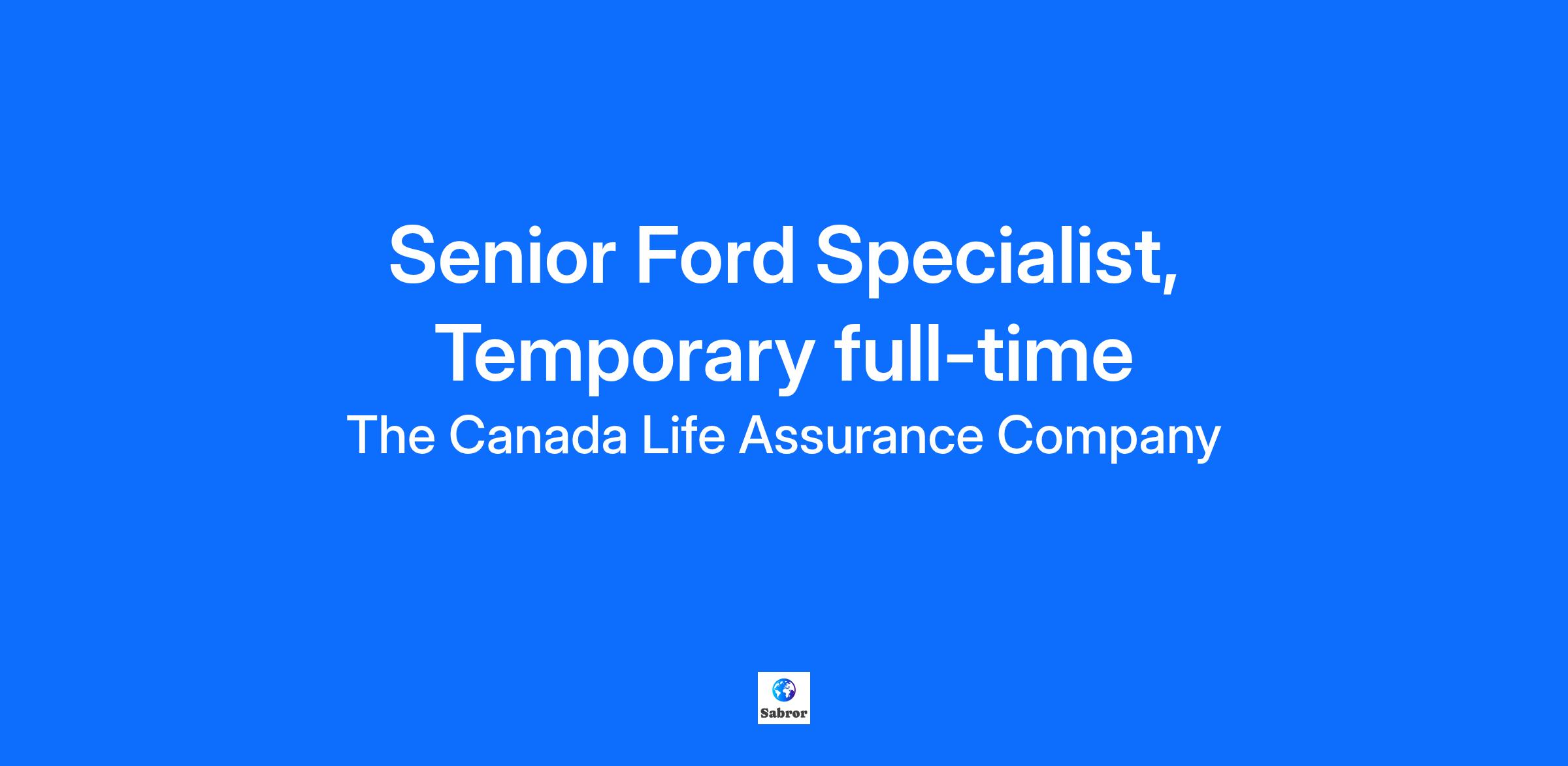 Senior Ford Specialist, Temporary full-time

The Canada Life Assurance Company

Sabror